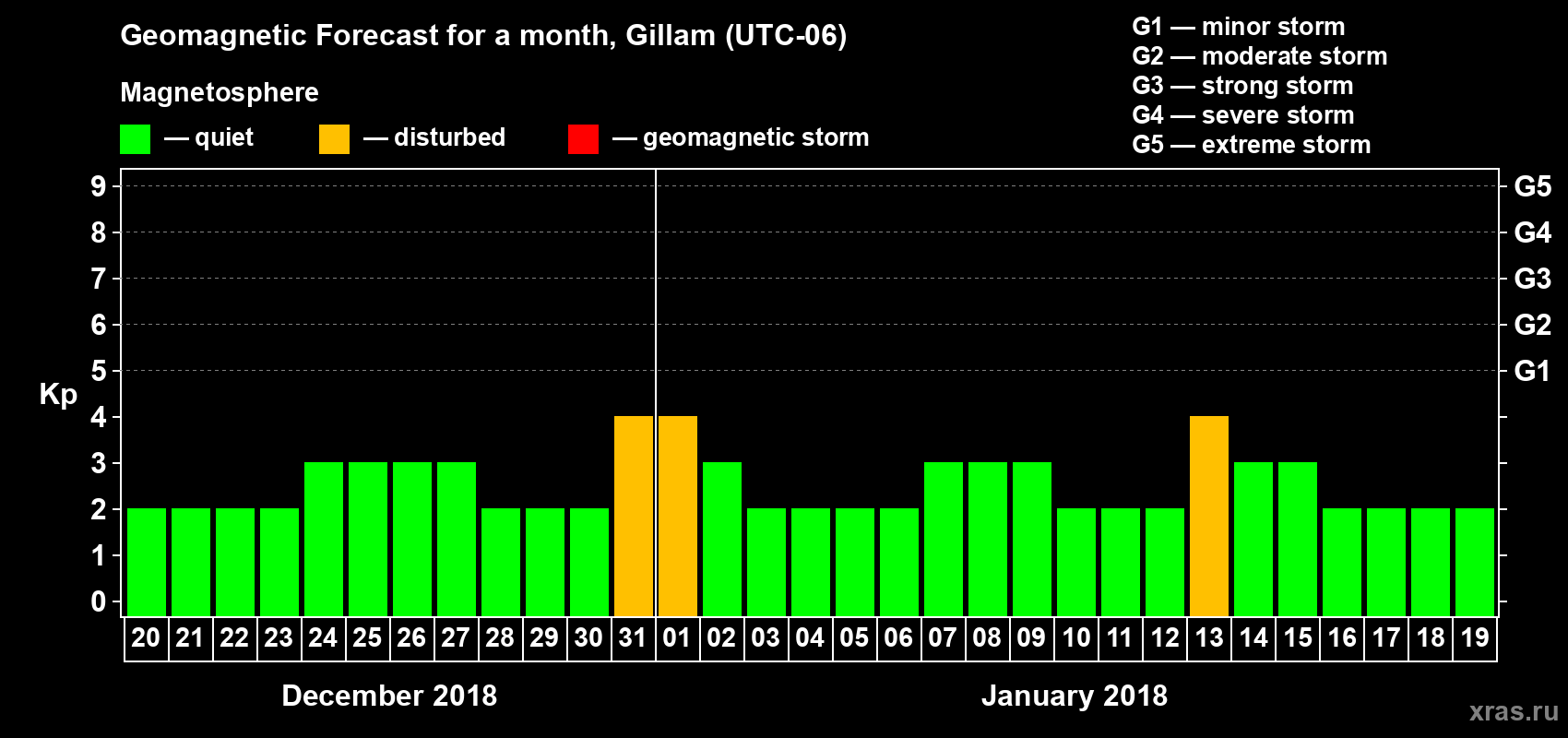 Geomagnetic Forecast for a month, Gillam (UTC-06)

Magnetosphere

— quiet — disturbed — geomagnetic storm

G1 — minor storm
G2 — moderate storm
G3 — strong storm
G4 — severe storm
G5 — extreme storm

Kp

9 8 7 6 5 4 3 2 1 0

G5 G4 G3 G2 G1

20 21 22 23 24 25 26 27 28 29 30 31 01 02 03 04 05 06 07 08 09 10 11 12 13 14 15 16 17 18 19

December 2018

January 2018

xras.ru